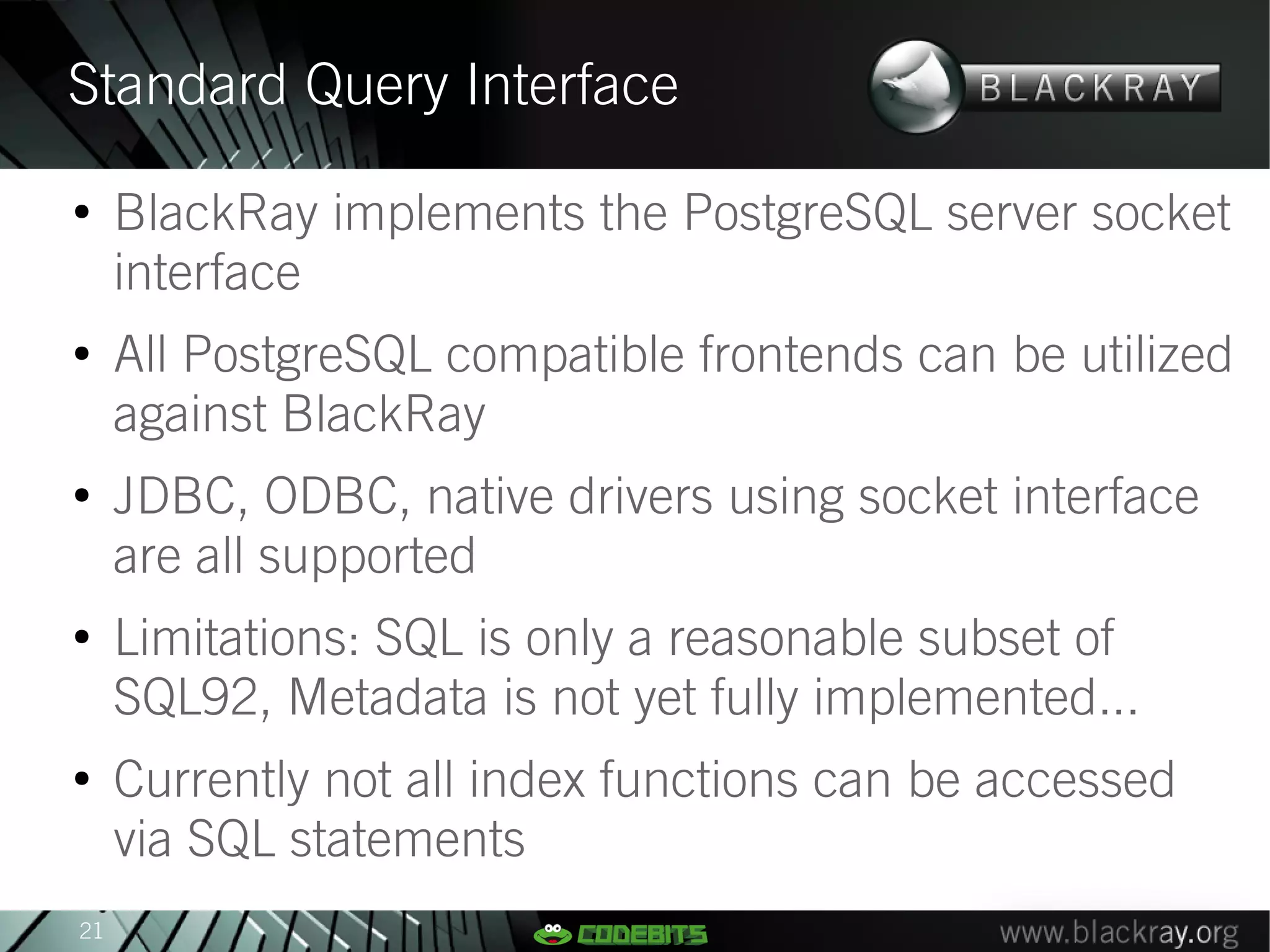 Standard Query Interface

BLACKRAY

• BlackRay implements the PostgreSQL server socket interface

• All PostgreSQL compatible frontends can be utilized against BlackRay

• JDBC, ODBC, native drivers using socket interface are all supported

• Limitations: SQL is only a reasonable subset of SQL92, Metadata is not yet fully implemented...

• Currently not all index functions can be accessed via SQL statements

21

CODEBITS

www.blackray.org